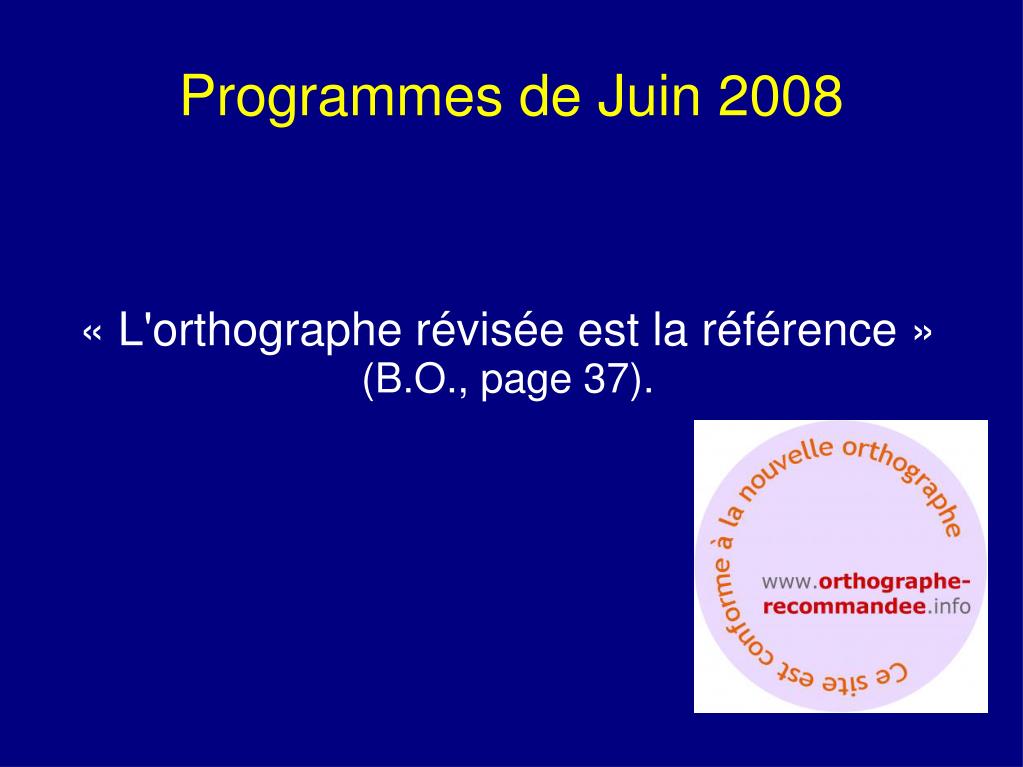 Programmes de Juin 2008

« L'orthographe révisée est la référence » (B.O., page 37).

Ce site est conforme à la nouvelle orthographe

www.orthographe-recommandee.info